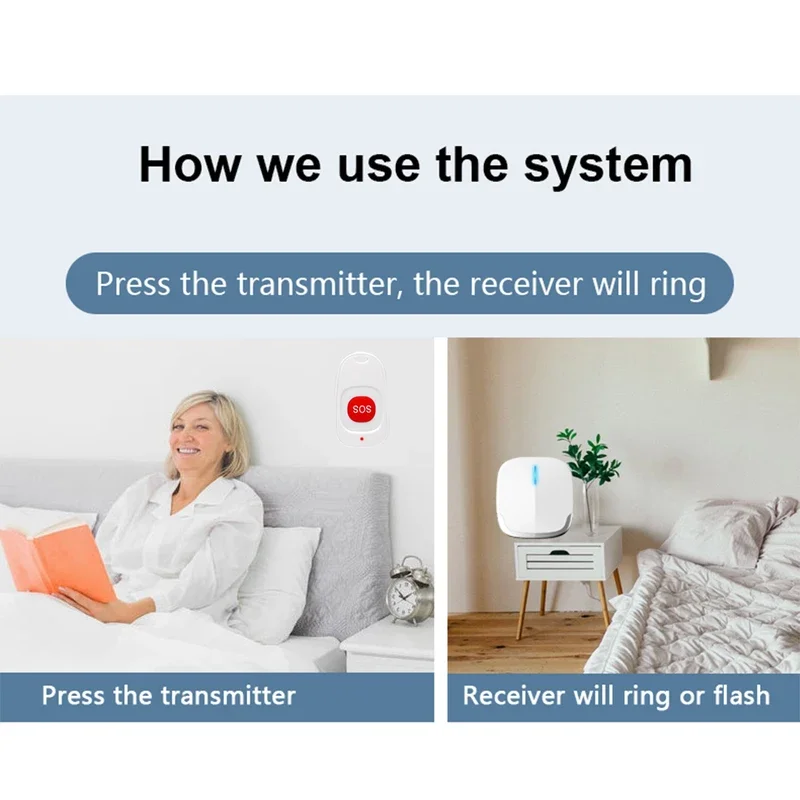 How we use the system

Press the transmitter, the receiver will ring

SOS

Press the transmitter

Receiver will ring or flash